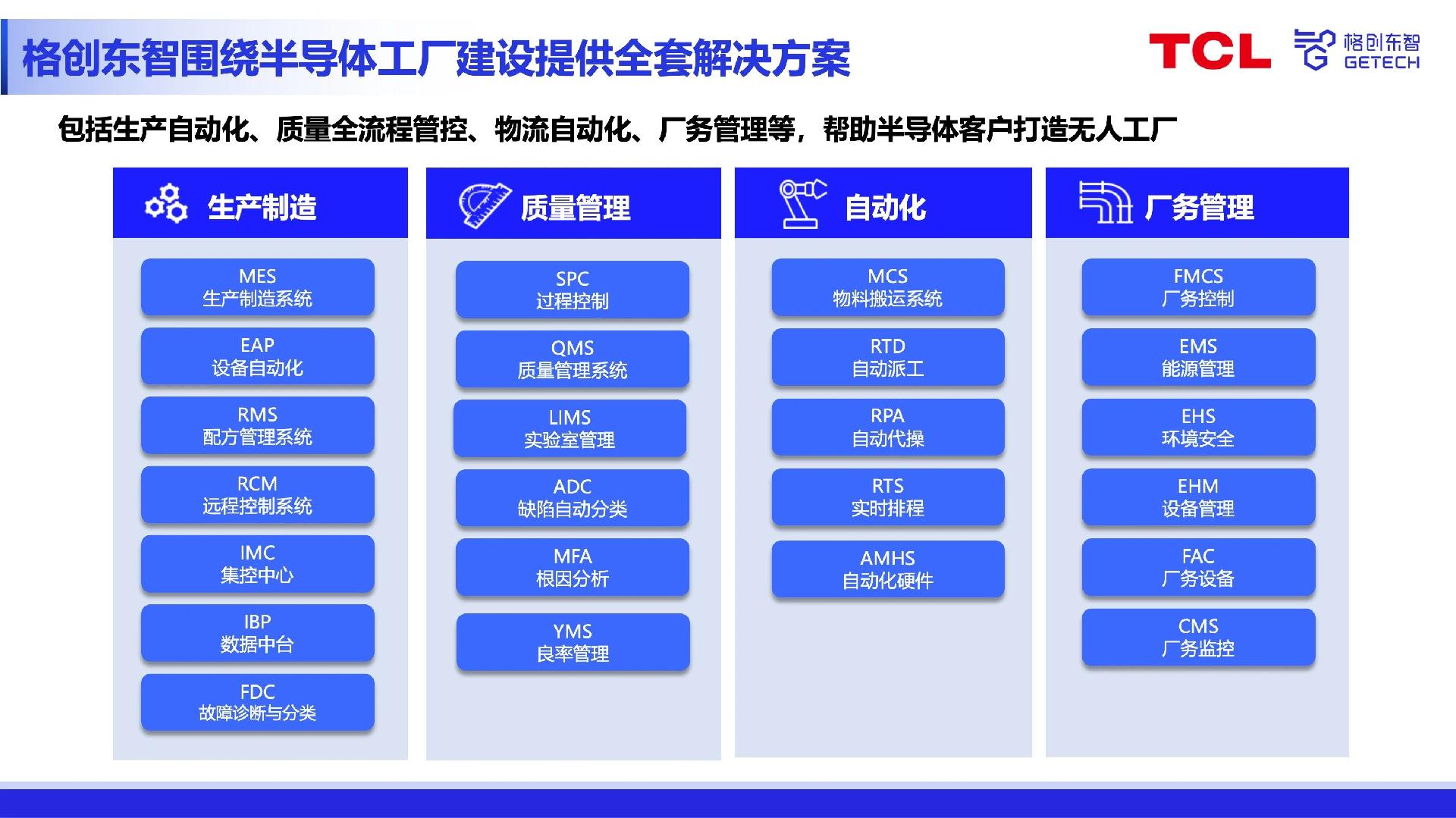 格创东智围绕半导体工厂建设提供全套解决方案

TCL 格创东智 GETECH

包括生产自动化、质量全流程管控、物流自动化、厂务管理等，帮助半导体客户打造无人工厂

生产制造

MES
生产制造系统

EAP
设备自动化

RMS
配方管理系统

RCM
远程控制系统

IMC
集控中心

IBP
数据中台

FDC
故障诊断与分类

质量管理

SPC
过程控制

QMS
质量管理系统

LIMS
实验室管理

ADC
缺陷自动分类

MFA
根因分析

YMS
良率管理

自动化

MCS
物料搬运系统

RTD
自动派工

RPA
自动代操

RTS
实时排程

AMHS
自动化硬件

厂务管理

FMCS
厂务控制

EMS
能源管理

EHS
环境安全

EHM
设备管理

FAC
厂务设备

CMS
厂务监控